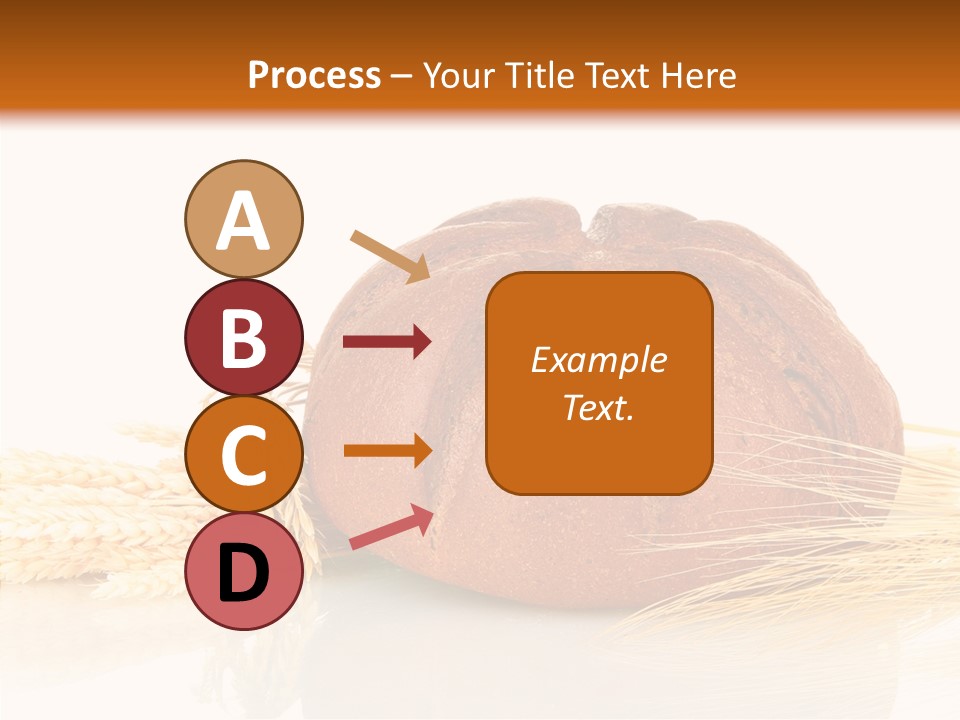 Process – Your Title Text Here

A

B

C

D

Example Text.